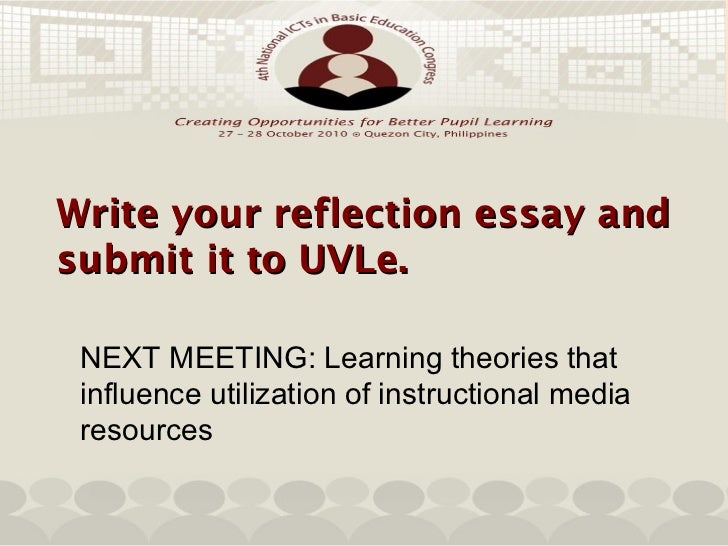 4th National ICTs in Basic Education Congress

Creating Opportunities for Better Pupil Learning
27 – 28 October 2010 @ Quezon City, Philippines

Write your reflection essay and submit it to UVLe.

NEXT MEETING: Learning theories that influence utilization of instructional media resources